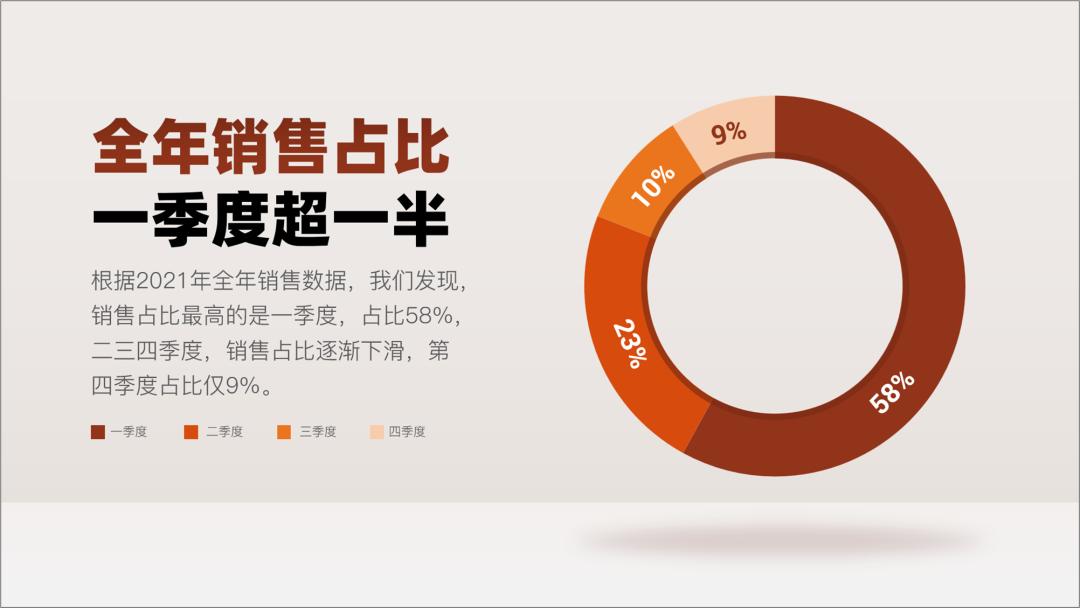 全年销售占比
一季度超一半

根据2021年全年销售数据，我们发现，销售占比最高的是一季度，占比58%，二三四季度，销售占比逐渐下滑，第四季度占比仅9%。

一季度 二季度 三季度 四季度

9%
10%
23%
58%